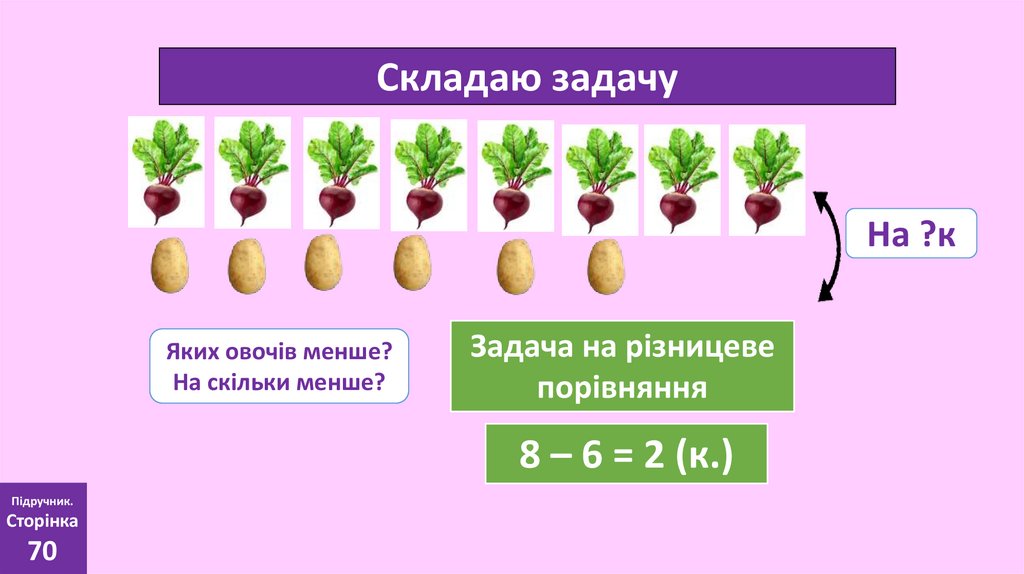 Складаю задачу

На ?к

Яких овочів менше?
На скільки менше?

Задача на різницеве порівняння

8 – 6 = 2 (к.)

Підручник.
Сторінка
70